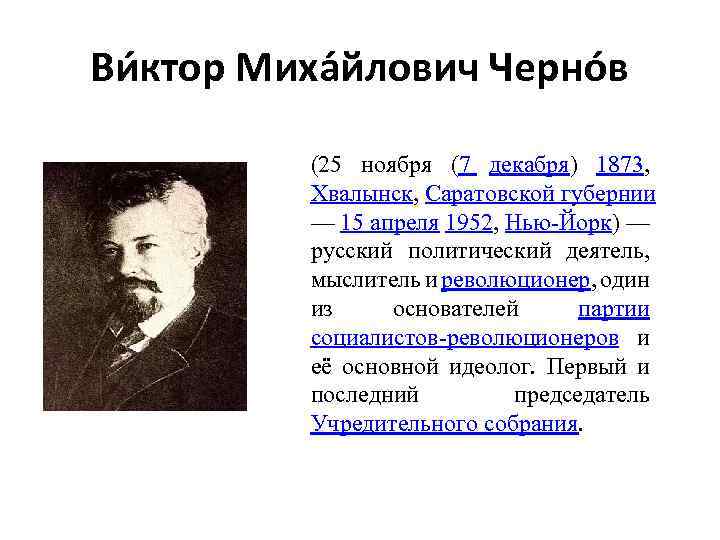 Ви́ктор Миха́йлович Черно́в

(25 ноября (7 декабря) 1873, Хвалынск, Саратовской губернии — 15 апреля 1952, Нью-Йорк) — русский политический деятель, мыслитель и революционер, один из основателей партии социалистов-революционеров и её основной идеолог. Первый и последний председатель Учредительного собрания.